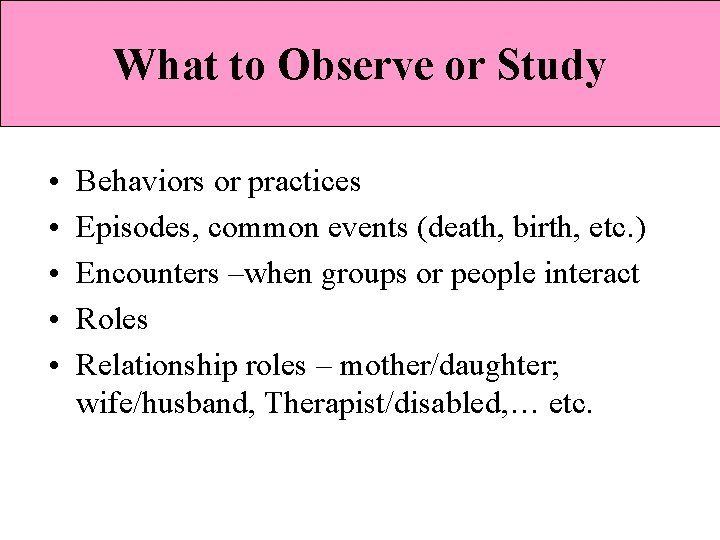 What to Observe or Study

• Behaviors or practices
• Episodes, common events (death, birth, etc.)
• Encounters –when groups or people interact
• Roles
• Relationship roles – mother/daughter; wife/husband, Therapist/disabled,… etc.